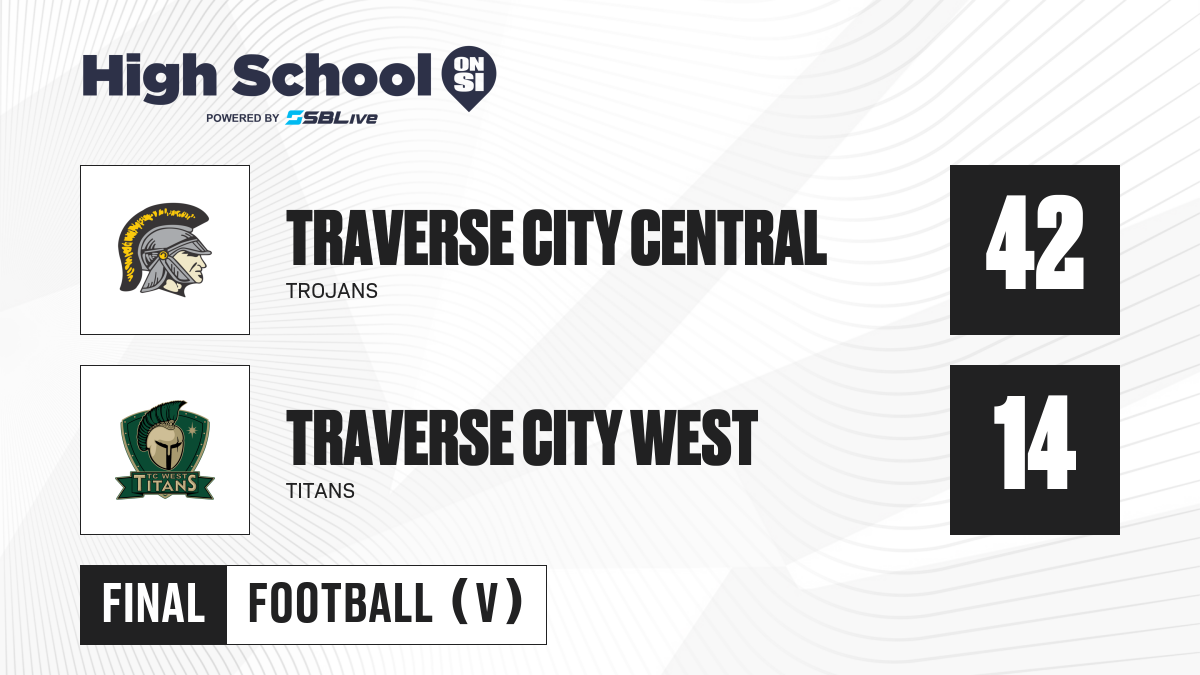 High School ON SI
POWERED BY SBLive

TRAVERSE CITY CENTRAL
TROJANS
42

TC WEST TITANS
TRAVERSE CITY WEST
TITANS
14

FINAL FOOTBALL (V)